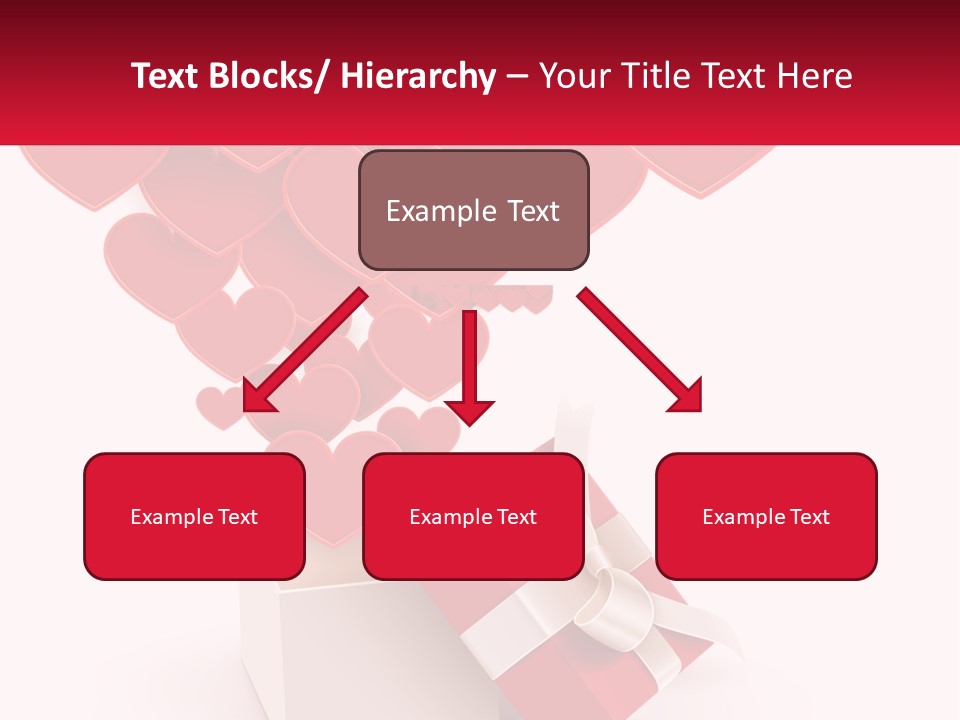 Text Blocks/ Hierarchy – Your Title Text Here

Example Text

Example Text

Example Text

Example Text